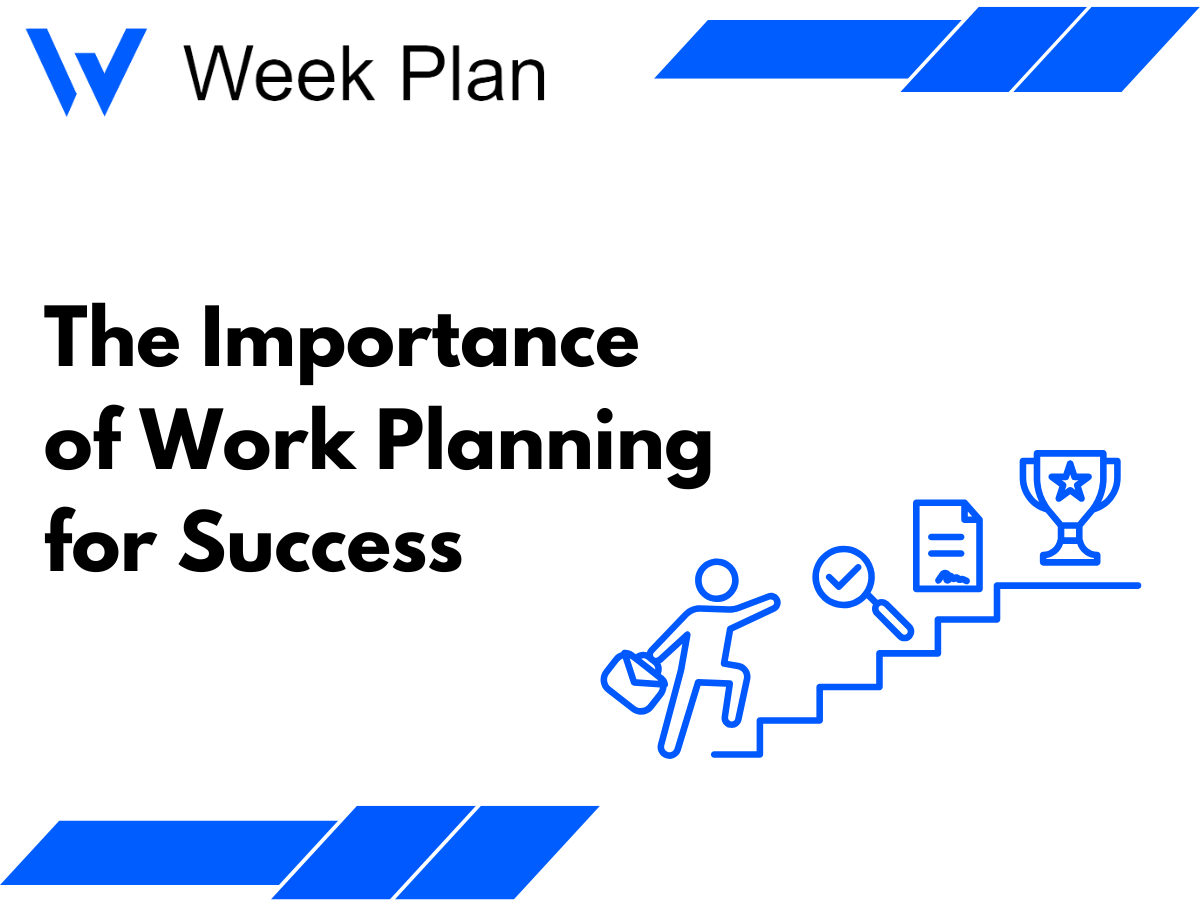 Week Plan

The Importance of Work Planning for Success